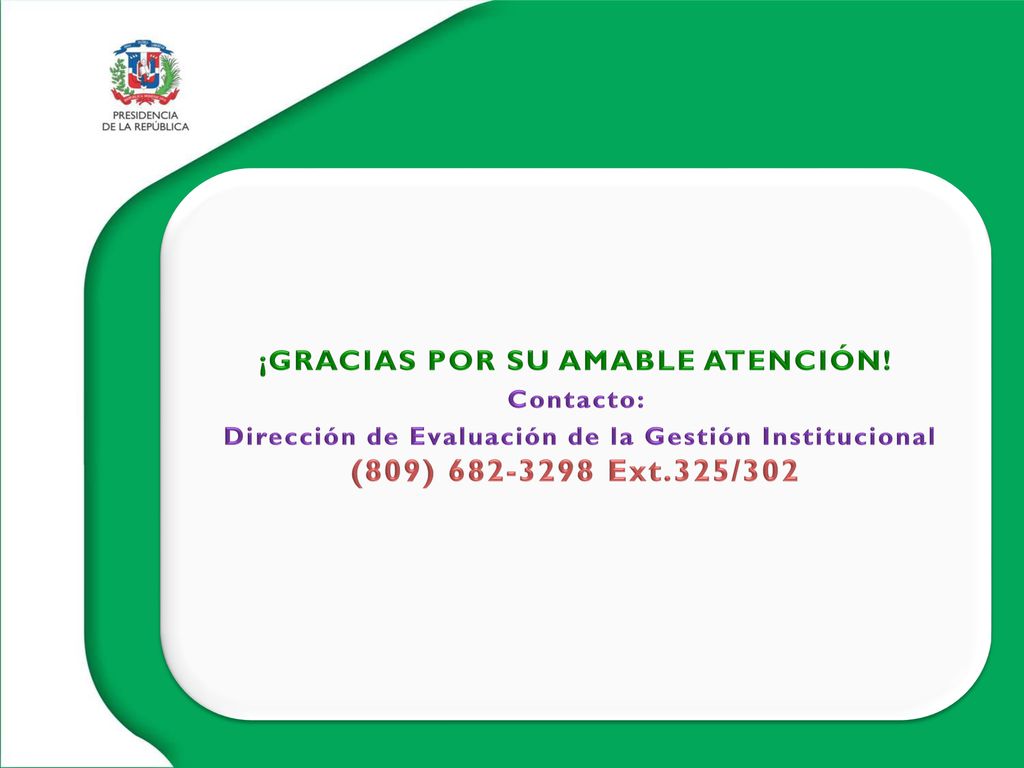 PRESIDENCIA
DE LA REPÚBLICA

¡GRACIAS POR SU AMABLE ATENCIÓN!
Contacto:
Dirección de Evaluación de la Gestión Institucional
(809) 682-3298 Ext.325/302